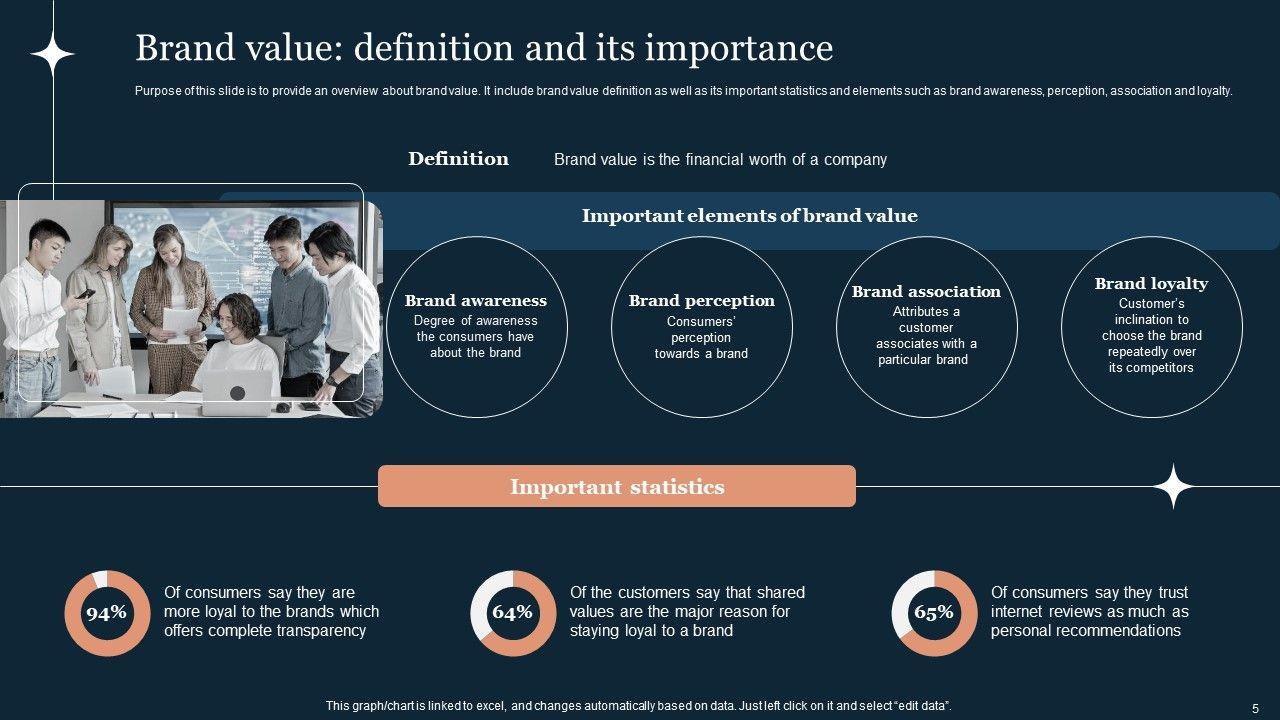 Brand value: definition and its importance

Purpose of this slide is to provide an overview about brand value. It include brand value definition as well as its important statistics and elements such as brand awareness, perception, association and loyalty.

Definition

Brand value is the financial worth of a company

Important elements of brand value

Brand awareness
Degree of awareness the consumers have about the brand

Brand perception
Consumers' perception towards a brand

Brand association
Attributes a customer associates with a particular brand

Brand loyalty
Customer's inclination to choose the brand repeatedly over its competitors

Important statistics

94%
Of consumers say they are more loyal to the brands which offers complete transparency

64%
Of the customers say that shared values are the major reason for staying loyal to a brand

65%
Of consumers say they trust internet reviews as much as personal recommendations

This graph/chart is linked to excel, and changes automatically based on data. Just left click on it and select "edit data".

5